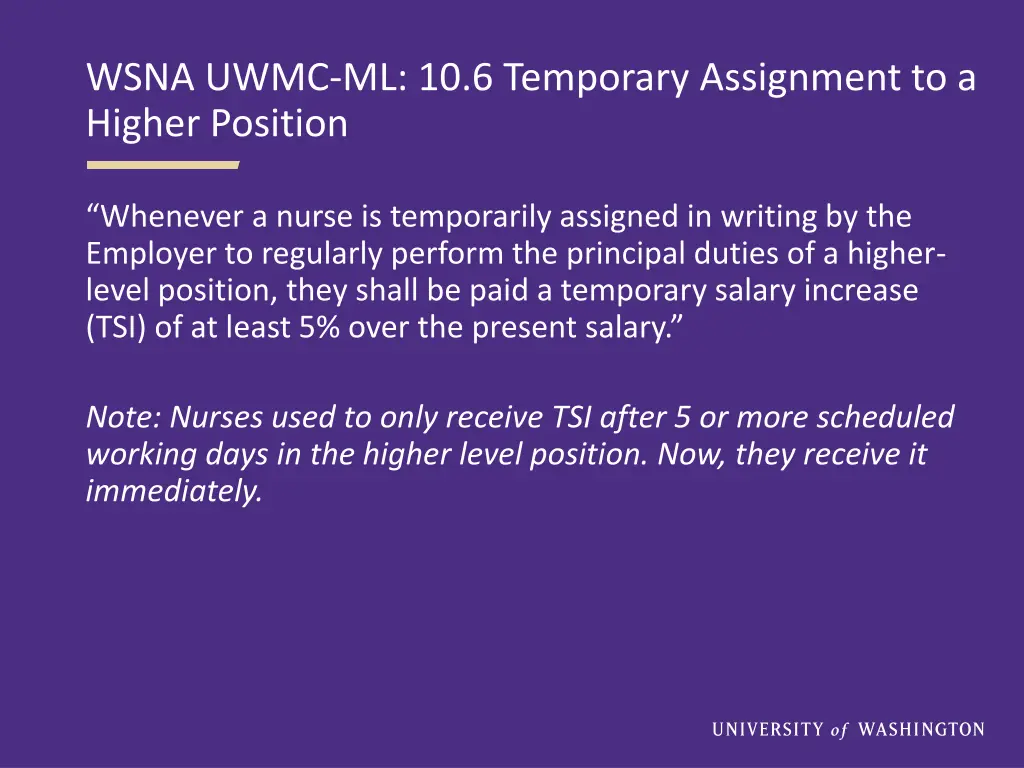 WSNA UWMC-ML: 10.6 Temporary Assignment to a Higher Position

“Whenever a nurse is temporarily assigned in writing by the Employer to regularly perform the principal duties of a higher-level position, they shall be paid a temporary salary increase (TSI) of at least 5% over the present salary.”

Note: Nurses used to only receive TSI after 5 or more scheduled working days in the higher level position. Now, they receive it immediately.

UNIVERSITY of WASHINGTON